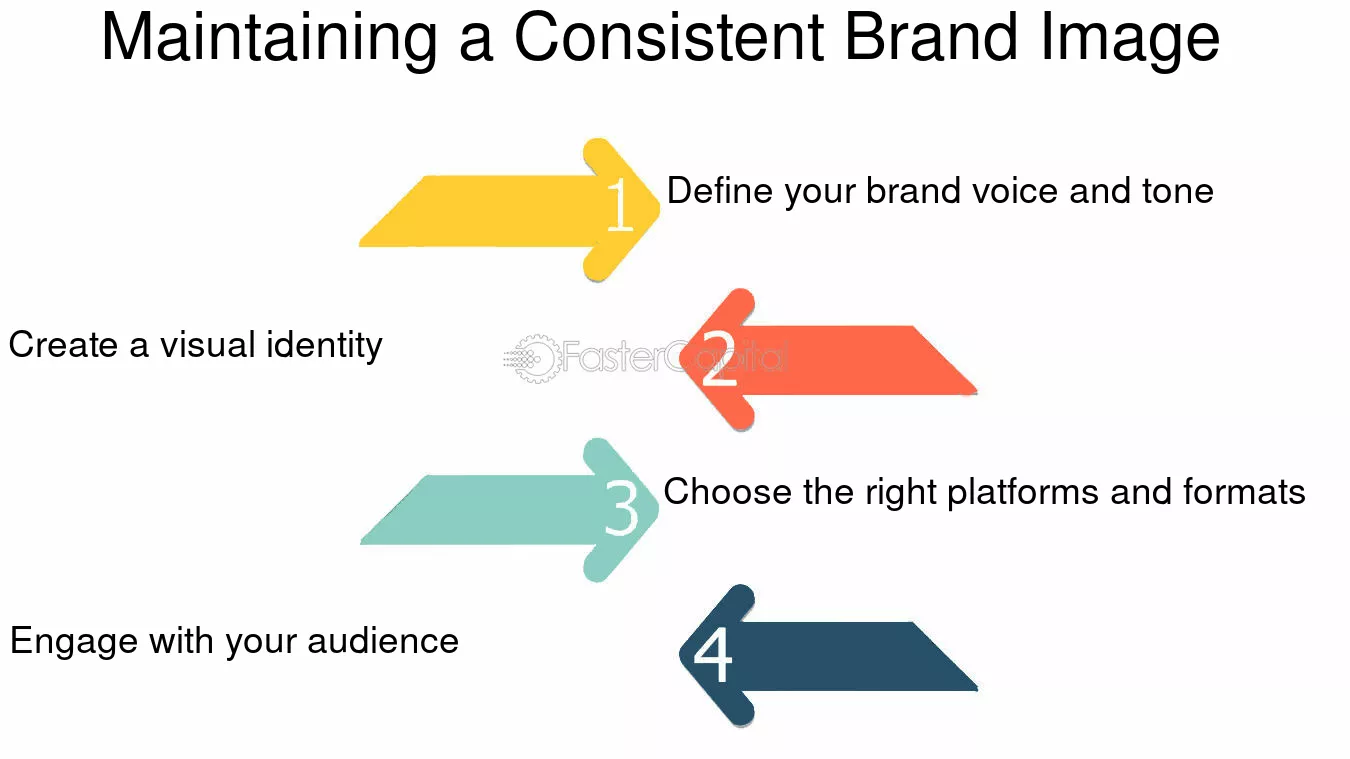 Maintaining a Consistent Brand Image

1 Define your brand voice and tone

Create a visual identity 2

FasterCapital

3 Choose the right platforms and formats

Engage with your audience 4